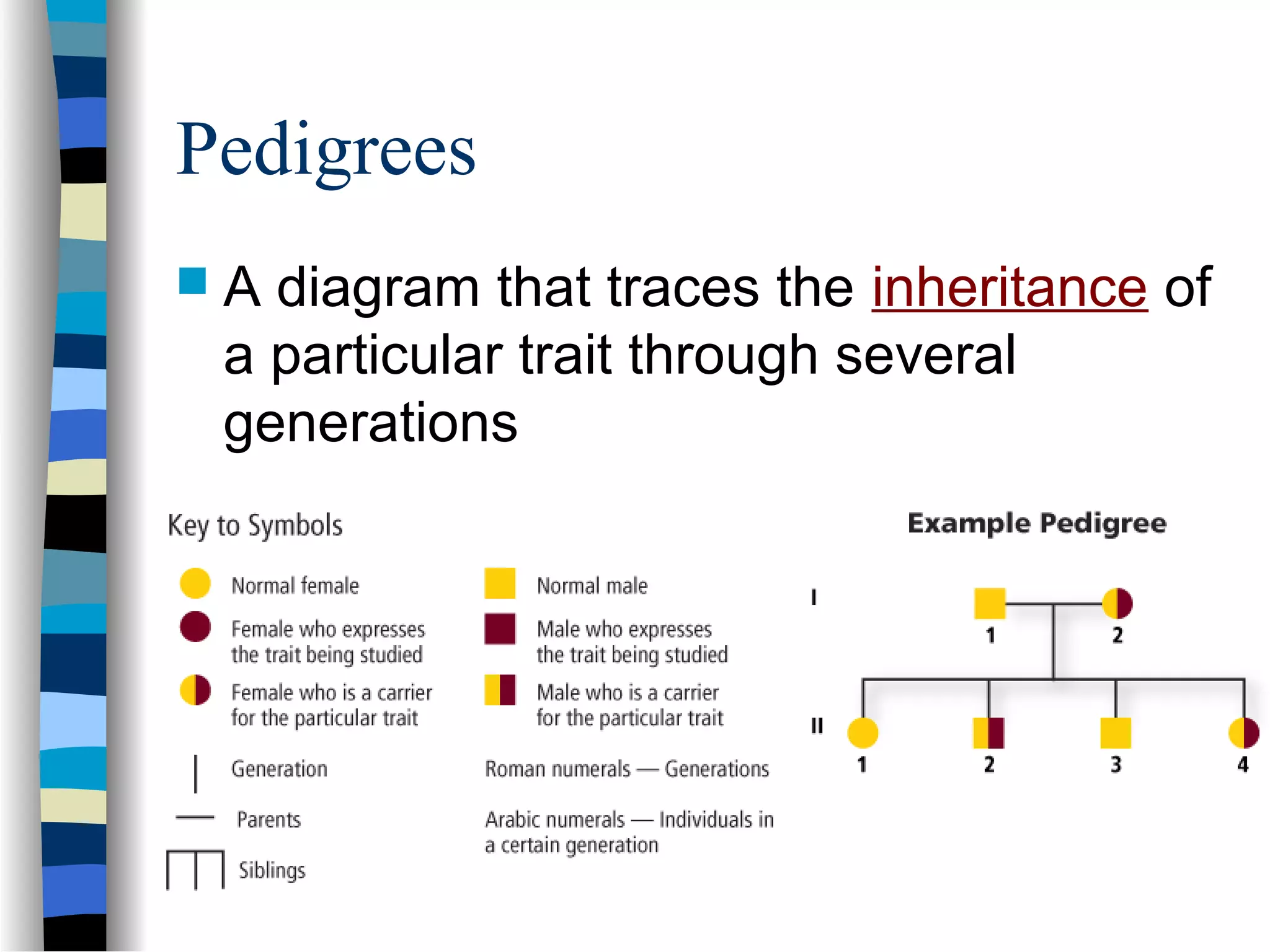 Pedigrees

A diagram that traces the inheritance of a particular trait through several generations

Key to Symbols

Normal female

Female who expresses the trait being studied

Female who is a carrier for the particular trait

Generation

Parents

Siblings

Normal male

Male who expresses the trait being studied

Male who is a carrier for the particular trait

Roman numerals — Generations

Arabic numerals — Individuals in a certain generation

Example Pedigree

I

1

2

II

1

2

3

4